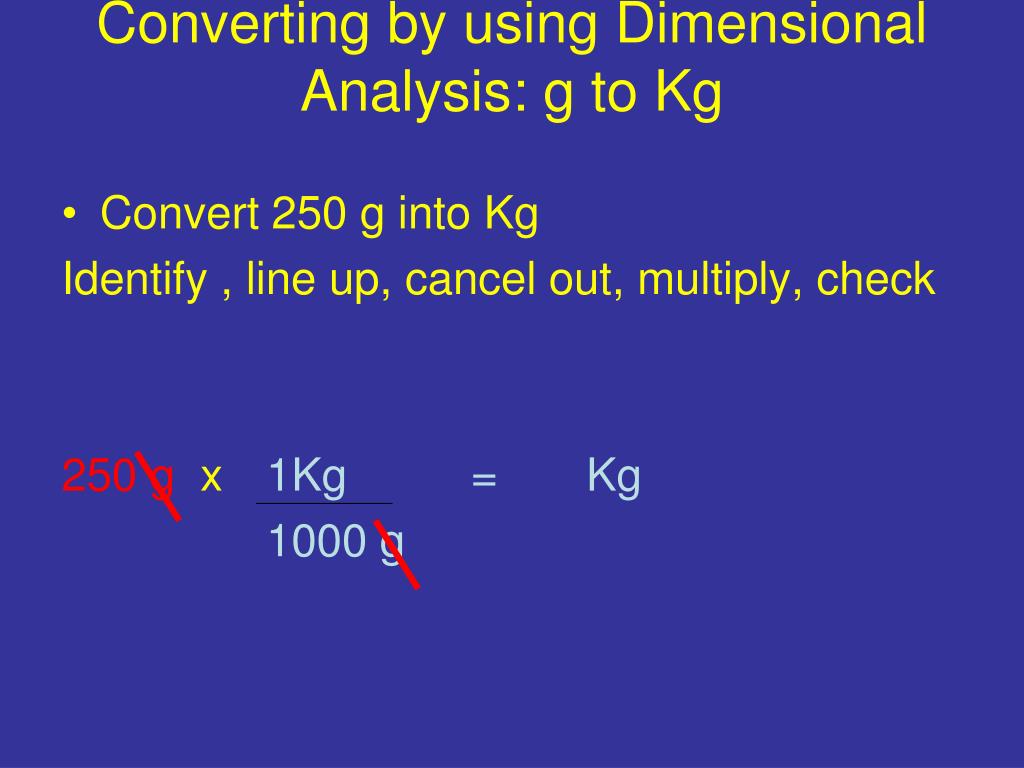 Converting by using Dimensional Analysis: g to Kg

• Convert 250 g into Kg

Identify , line up, cancel out, multiply, check

250 g x $\frac{1Kg}{1000 g}$ = Kg